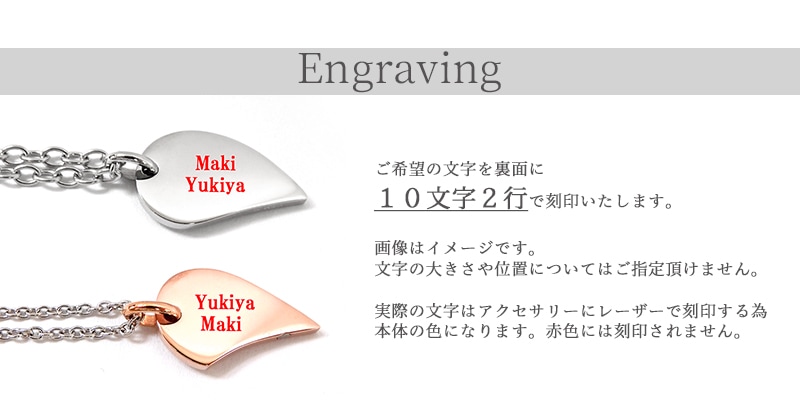 Engraving

Maki
Yukiya

Yukiya
Maki

ご希望の文字を裏面に
１０文字２行で刻印いたします。

画像はイメージです。
文字の大きさや位置についてはご指定頂けません。

実際の文字はアクセサリーにレーザーで刻印する為
本体の色になります。赤色には刻印されません。